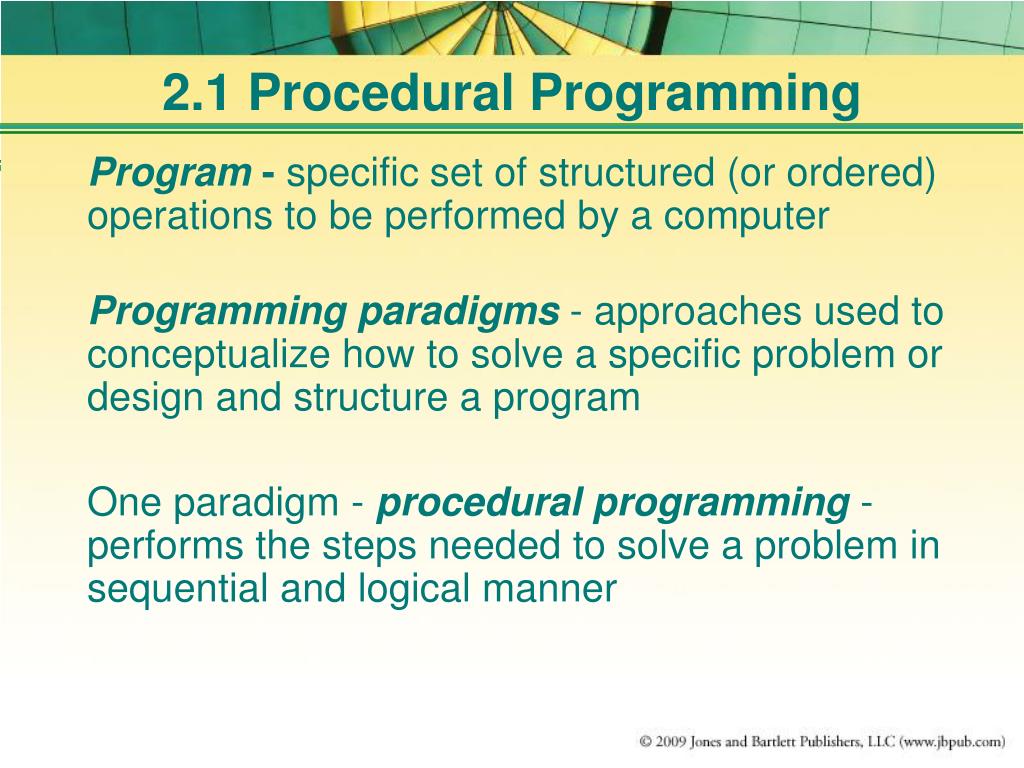 2.1 Procedural Programming

Program - specific set of structured (or ordered) operations to be performed by a computer

Programming paradigms - approaches used to conceptualize how to solve a specific problem or design and structure a program

One paradigm - procedural programming - performs the steps needed to solve a problem in sequential and logical manner

© 2009 Jones and Bartlett Publishers, LLC (www.jbpub.com)